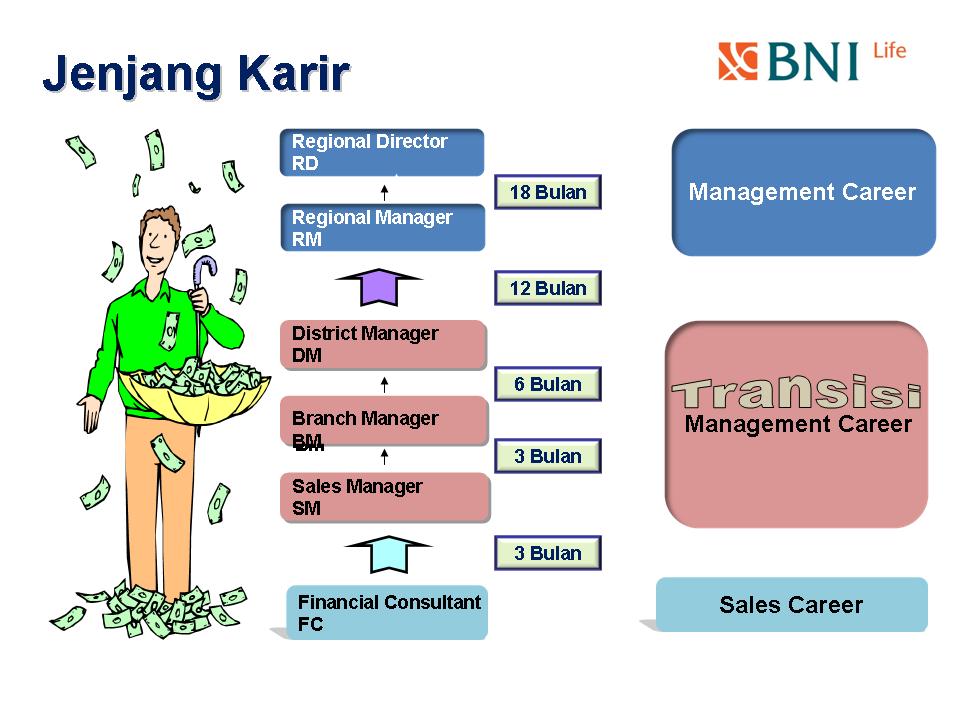 Jenjang Karir

BNI Life

Regional Director
RD

18 Bulan

Regional Manager
RM

12 Bulan

District Manager
DM

6 Bulan

Branch Manager
BM

3 Bulan

Sales Manager
SM

3 Bulan

Financial Consultant
FC

Management Career

Transisi
Management Career

Sales Career